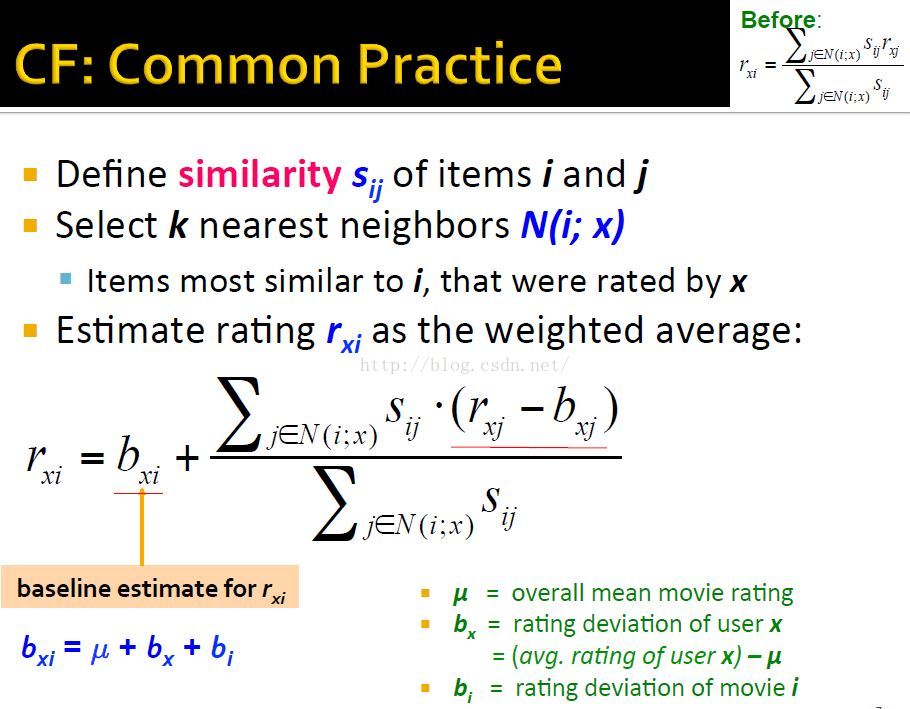 CF: Common Practice

Before:
$r_{xi} = \frac{\sum_{j \in N(i;x)} s_{ij} r_{xj}}{\sum_{j \in N(i;x)} s_{ij}}$

- Define similarity $s_{ij}$ of items $i$ and $j$
- Select $k$ nearest neighbors $N(i; x)$
  - Items most similar to $i$, that were rated by $x$
- Estimate rating $r_{xi}$ as the weighted average:

http://blog.csdn.net/

$r_{xi} = b_{xi} + \frac{\sum_{j \in N(i;x)} s_{ij} \cdot (r_{xj} - b_{xj})}{\sum_{j \in N(i;x)} s_{ij}}$

baseline estimate for $r_{xi}$

$b_{xi} = \mu + b_x + b_i$

- $\mu$ = overall mean movie rating
- $b_x$ = rating deviation of user $x$
= (avg. rating of user $x$) – $\mu$
- $b_i$ = rating deviation of movie $i$